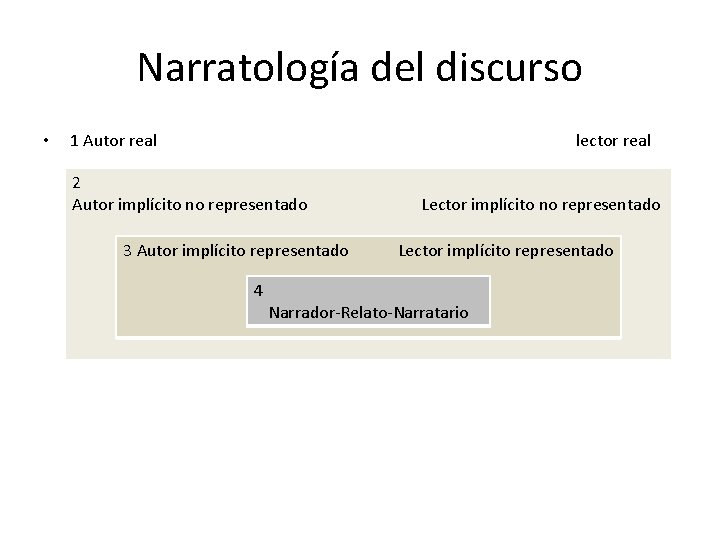 Narratología del discurso

• 1 Autor real lector real

2
Autor implícito no representado Lector implícito no representado

3 Autor implícito representado Lector implícito representado

4
Narrador-Relato-Narratario